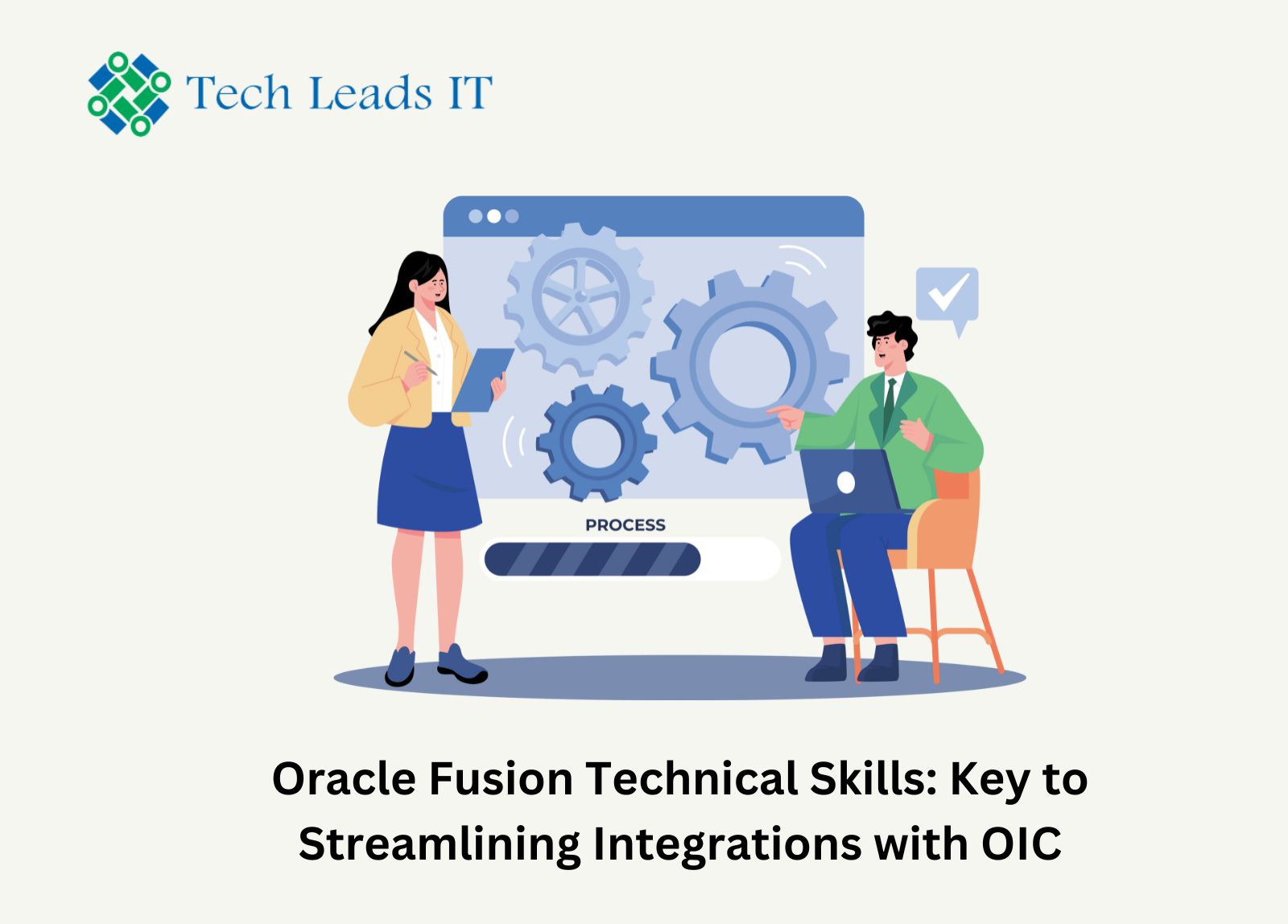 Tech Leads IT

PROCESS

Oracle Fusion Technical Skills: Key to Streamlining Integrations with OIC